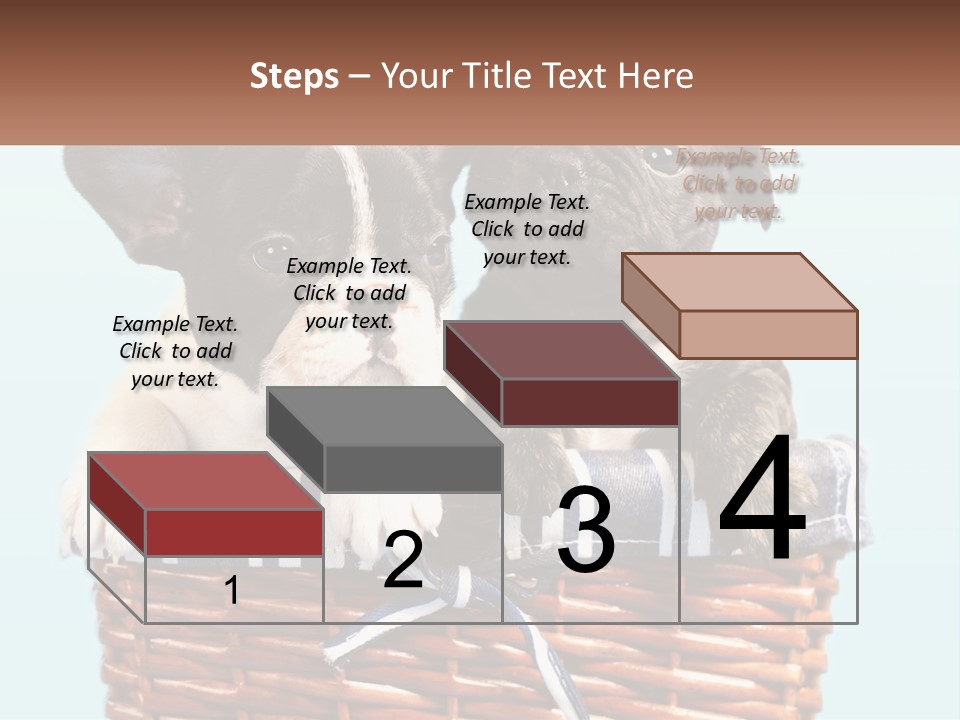 Steps – Your Title Text Here

Example Text. Click to add your text.

Example Text. Click to add your text.

Example Text. Click to add your text.

Example Text. Click to add your text.

1

2

3

4